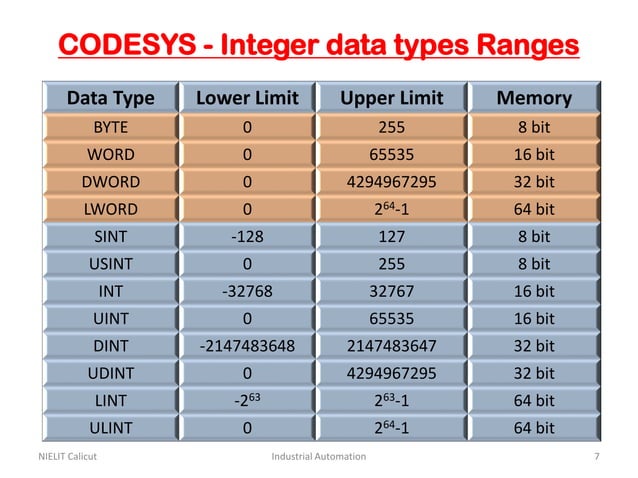 CODESYS - Integer data types Ranges

| Data Type | Lower Limit | Upper Limit | Memory |
|---|---|---|---|
| BYTE | 0 | 255 | 8 bit |
| WORD | 0 | 65535 | 16 bit |
| DWORD | 0 | 4294967295 | 32 bit |
| LWORD | 0 | $2^{64}$-1 | 64 bit |
| SINT | -128 | 127 | 8 bit |
| USINT | 0 | 255 | 8 bit |
| INT | -32768 | 32767 | 16 bit |
| UINT | 0 | 65535 | 16 bit |
| DINT | -2147483648 | 2147483647 | 32 bit |
| UDINT | 0 | 4294967295 | 32 bit |
| LINT | $-2^{63}$ | $2^{63}$-1 | 64 bit |
| ULINT | 0 | $2^{64}$-1 | 64 bit |

NIELIT Calicut
Industrial Automation
7